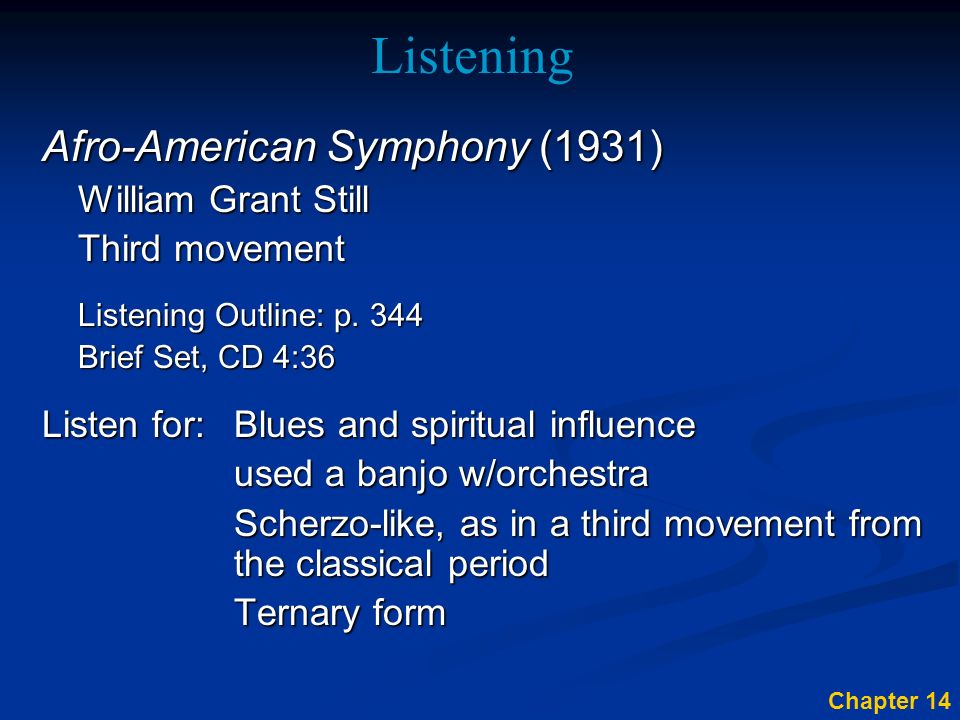 Listening

Afro-American Symphony (1931)

William Grant Still

Third movement

Listening Outline: p. 344

Brief Set, CD 4:36

Listen for: Blues and spiritual influence

used a banjo w/orchestra

Scherzo-like, as in a third movement from the classical period

Ternary form

Chapter 14